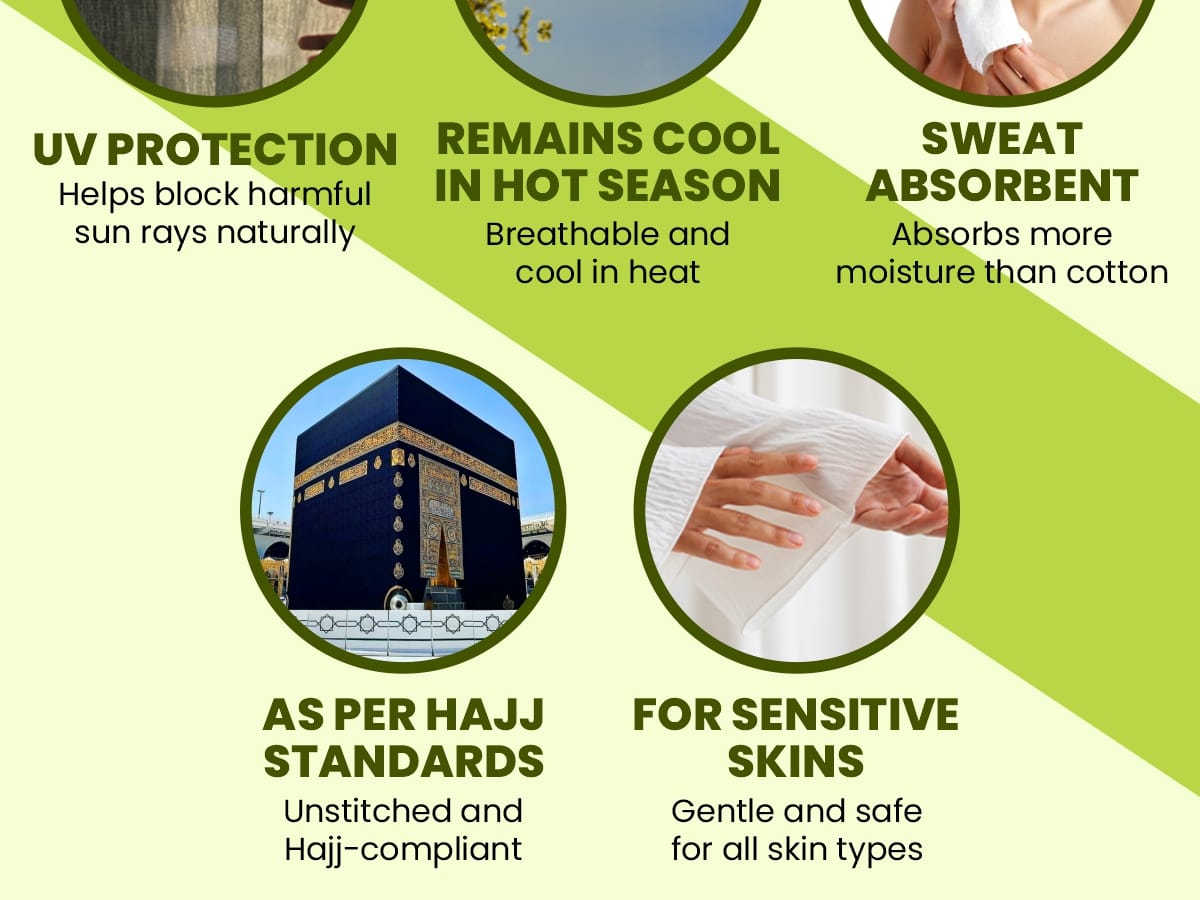 UV PROTECTION
Helps block harmful sun rays naturally

REMAINS COOL IN HOT SEASON
Breathable and cool in heat

SWEAT ABSORBENT
Absorbs more moisture than cotton

AS PER HAJJ STANDARDS
Unstitched and Hajj-compliant

FOR SENSITIVE SKINS
Gentle and safe for all skin types